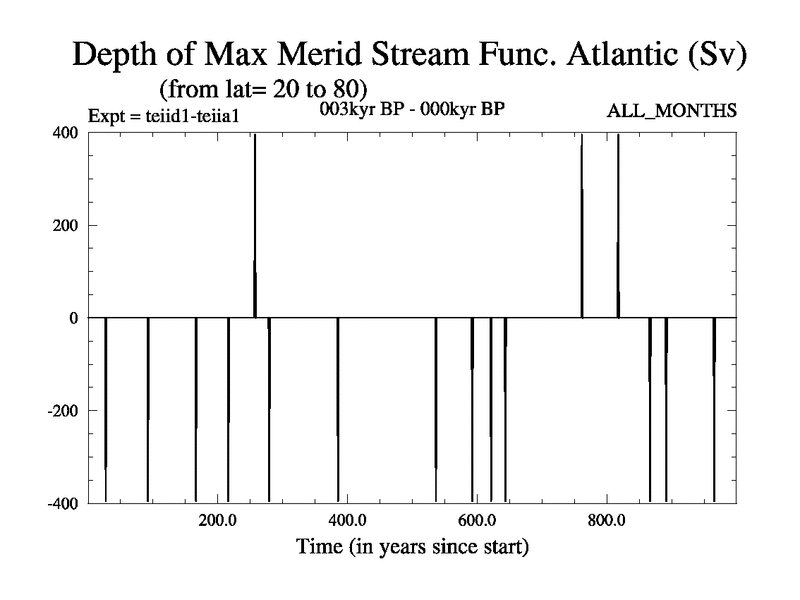 Depth of Max Merid Stream Func. Atlantic (Sv)
(from lat= 20 to 80)
Expt = teiid1-teiia1
003kyr BP - 000kyr BP
ALL_MONTHS

400
200
0
-200
-400

200.0
400.0
600.0
800.0
Time (in years since start)